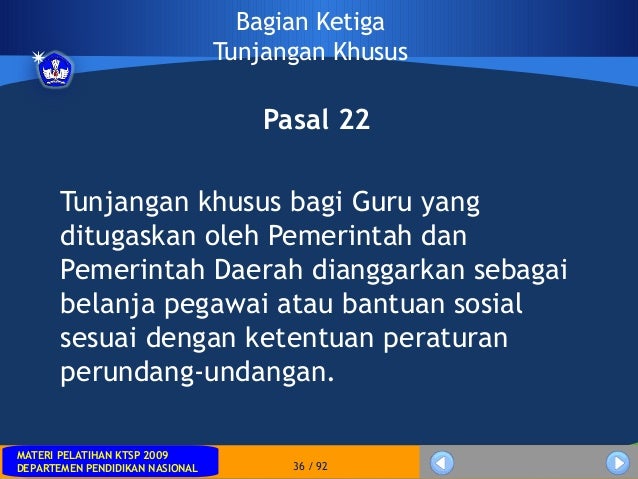 Bagian Ketiga
Tunjangan Khusus

Pasal 22

Tunjangan khusus bagi Guru yang ditugaskan oleh Pemerintah dan Pemerintah Daerah dianggarkan sebagai belanja pegawai atau bantuan sosial sesuai dengan ketentuan peraturan perundang-undangan.

MATERI PELATIHAN KTSP 2009
DEPARTEMEN PENDIDIKAN NASIONAL

36 / 92